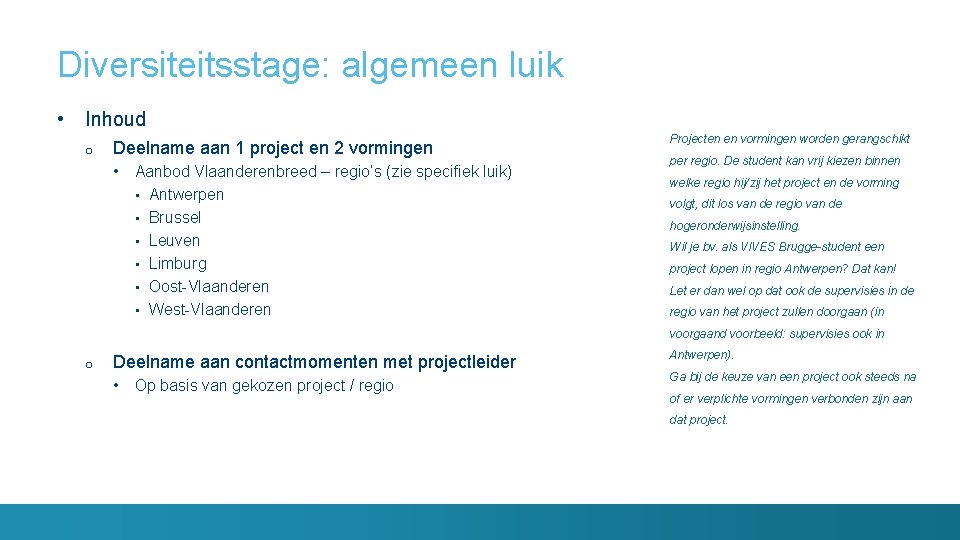 Diversiteitsstage: algemeen luik

• Inhoud

o Deelname aan 1 project en 2 vormingen

• Aanbod Vlaanderenbreed – regio's (zie specifiek luik)
▪ Antwerpen
▪ Brussel
▪ Leuven
▪ Limburg
▪ Oost-Vlaanderen
▪ West-Vlaanderen

o Deelname aan contactmomenten met projectleider

• Op basis van gekozen project / regio

Projecten en vormingen worden gerangschikt per regio. De student kan vrij kiezen binnen welke regio hij/zij het project en de vorming volgt, dit los van de regio van de hogeronderwijsinstelling.

Wil je bv. als VIVES Brugge-student een project lopen in regio Antwerpen? Dat kan!

Let er dan wel op dat ook de supervisies in de regio van het project zullen doorgaan (in voorgaand voorbeeld: supervisies ook in Antwerpen).

Ga bij de keuze van een project ook steeds na of er verplichte vormingen verbonden zijn aan dat project.